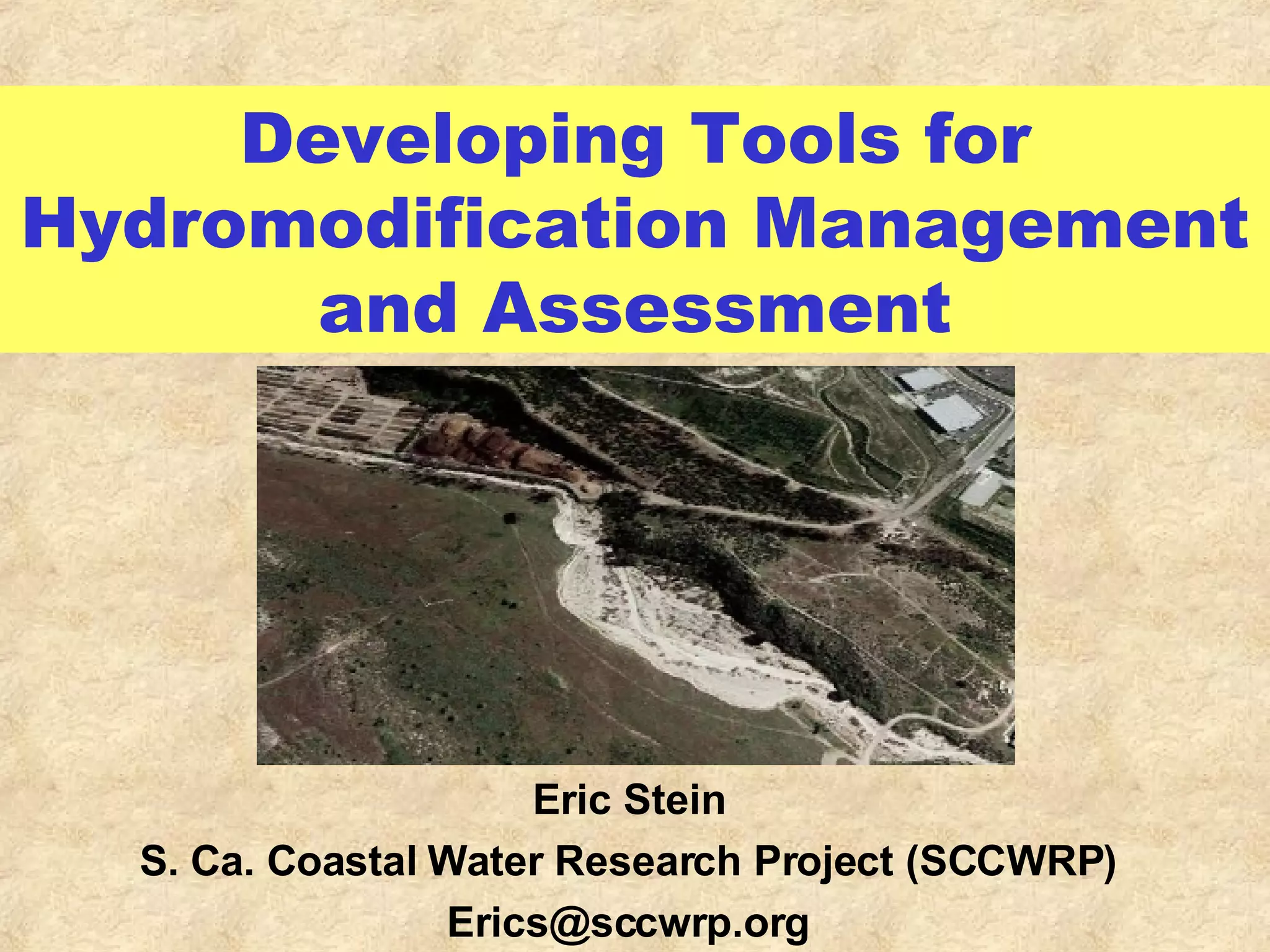 Developing Tools for Hydromodification Management and Assessment

Eric Stein

S. Ca. Coastal Water Research Project (SCCWRP)

Erics@sccwrp.org